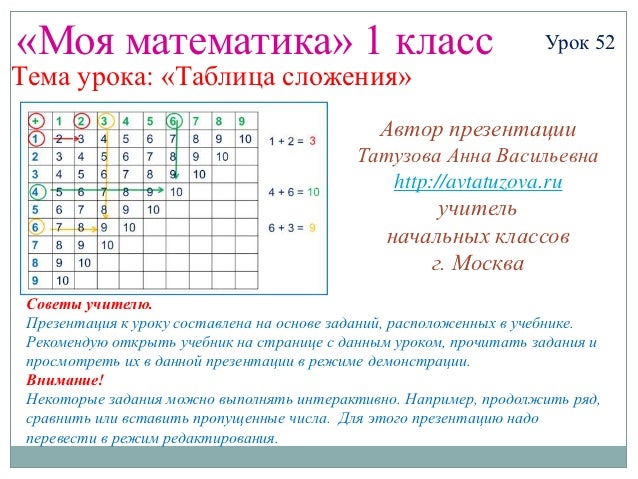 «Моя математика» 1 класс

Урок 52

Тема урока: «Таблица сложения»

| + | 1 | 2 | 3 | 4 | 5 | 6 | 7 | 8 | 9 |
|---|---|---|---|---|---|---|---|---|---|
| 1 | 2 | 3 | 4 | 5 | 6 | 7 | 8 | 9 | 10 |
| 2 | 3 | 4 | 5 | 6 | 7 | 8 | 9 | 10 | |
| 3 | 4 | 5 | 6 | 7 | 8 | 9 | 10 | | |
| 4 | 5 | 6 | 7 | 8 | 9 | 10 | | | |
| 5 | 6 | 7 | 8 | 9 | 10 | | | | |
| 6 | 7 | 8 | 9 | 10 | | | | | |
| 7 | 8 | 9 | 10 | | | | | | |
| 8 | 9 | 10 | | | | | | | |
| 9 | 10 | | | | | | | | |

1 + 2 = 3

4 + 6 = 10

6 + 3 = 9

Автор презентации
Татузова Анна Васильевна
http://avtatuzova.ru
учитель
начальных классов
г. Москва

Советы учителю.
Презентация к уроку составлена на основе заданий, расположенных в учебнике. Рекомендую открыть учебник на странице с данным уроком, прочитать задания и просмотреть их в данной презентации в режиме демонстрации.
Внимание!
Некоторые задания можно выполнять интерактивно. Например, продолжить ряд, сравнить или вставить пропущенные числа. Для этого презентацию надо перевести в режим редактирования.